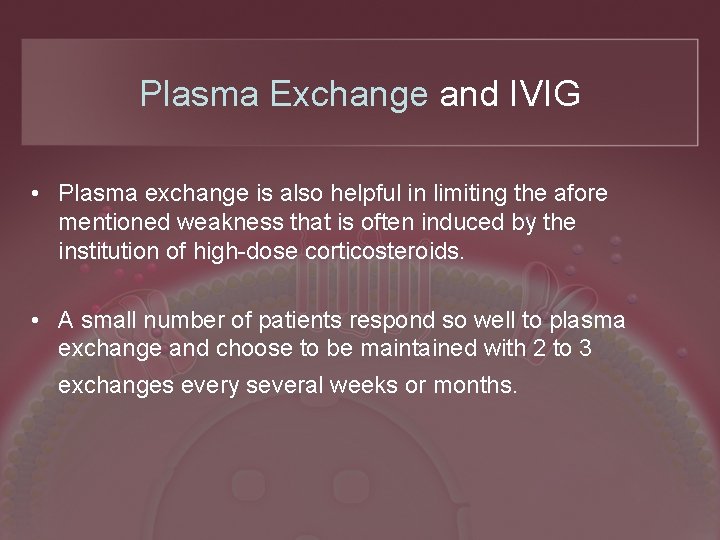 Plasma Exchange and IVIG

• Plasma exchange is also helpful in limiting the afore mentioned weakness that is often induced by the institution of high-dose corticosteroids.

• A small number of patients respond so well to plasma exchange and choose to be maintained with 2 to 3 exchanges every several weeks or months.